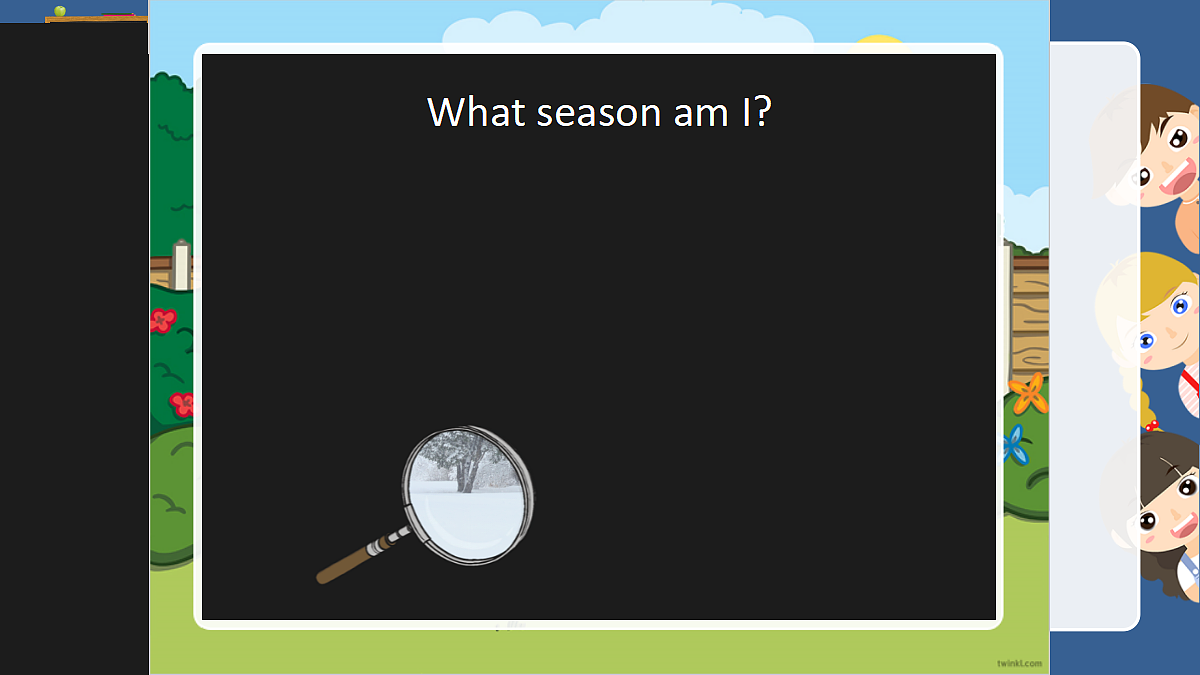 What season am I?

twinkl.com